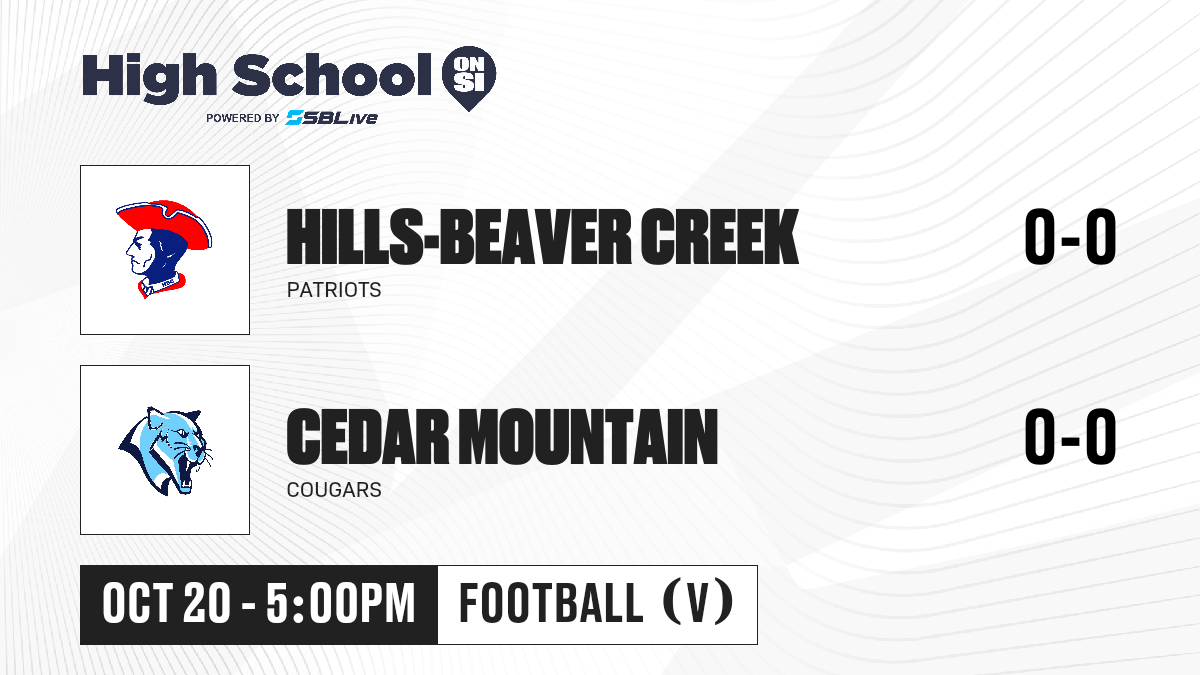 High School ON SI
POWERED BY SBLive

HILLS-BEAVER CREEK
PATRIOTS
0-0

CEDAR MOUNTAIN
COUGARS
0-0

OCT 20 - 5:00PM
FOOTBALL (V)